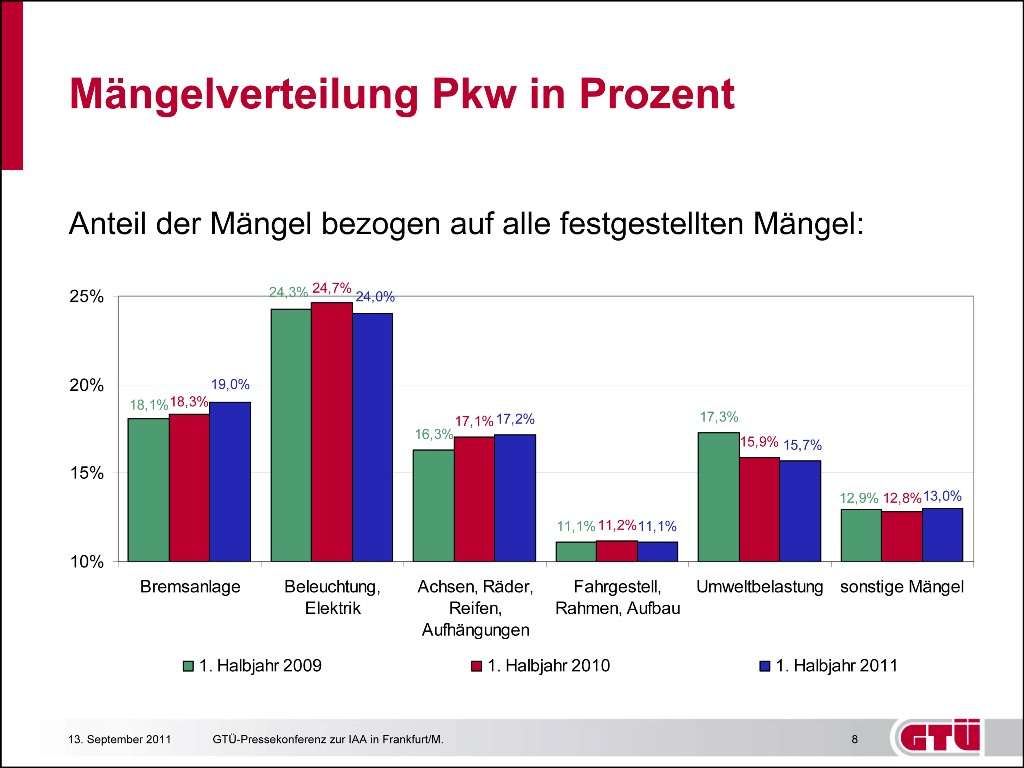 Mängelverteilung Pkw in Prozent

Anteil der Mängel bezogen auf alle festgestellten Mängel:

25%
20%
15%
10%

18,1% 18,3% 19,0%
24,3% 24,7% 24,0%
16,3% 17,1% 17,2%
11,1% 11,2% 11,1%
17,3% 15,9% 15,7%
12,9% 12,8% 13,0%

Bremsanlage
Beleuchtung, Elektrik
Achsen, Räder, Reifen, Aufhängungen
Fahrgestell, Rahmen, Aufbau
Umweltbelastung
sonstige Mängel

1. Halbjahr 2009
1. Halbjahr 2010
1. Halbjahr 2011

13. September 2011
GTÜ-Pressekonferenz zur IAA in Frankfurt/M.
8
GTÜ